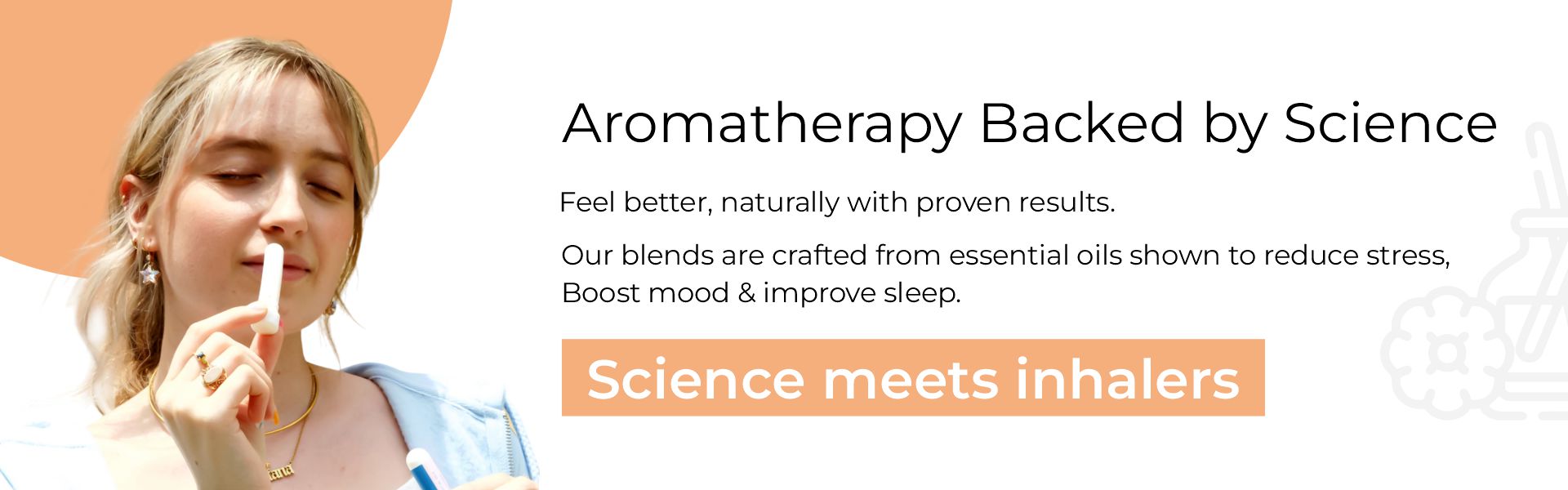 Aromatherapy Backed by Science

Feel better, naturally with proven results.

Our blends are crafted from essential oils shown to reduce stress, Boost mood & improve sleep.

Science meets inhalers